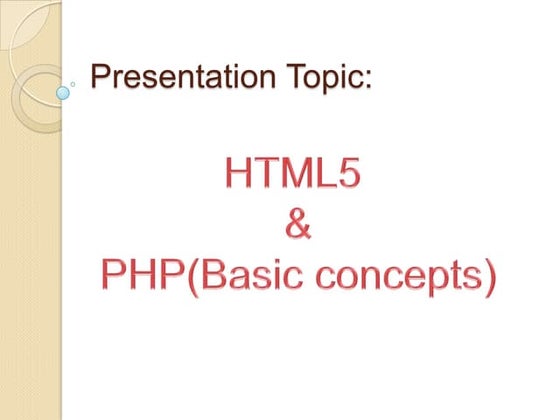 Presentation Topic:

HTML5
&
PHP(Basic concepts)